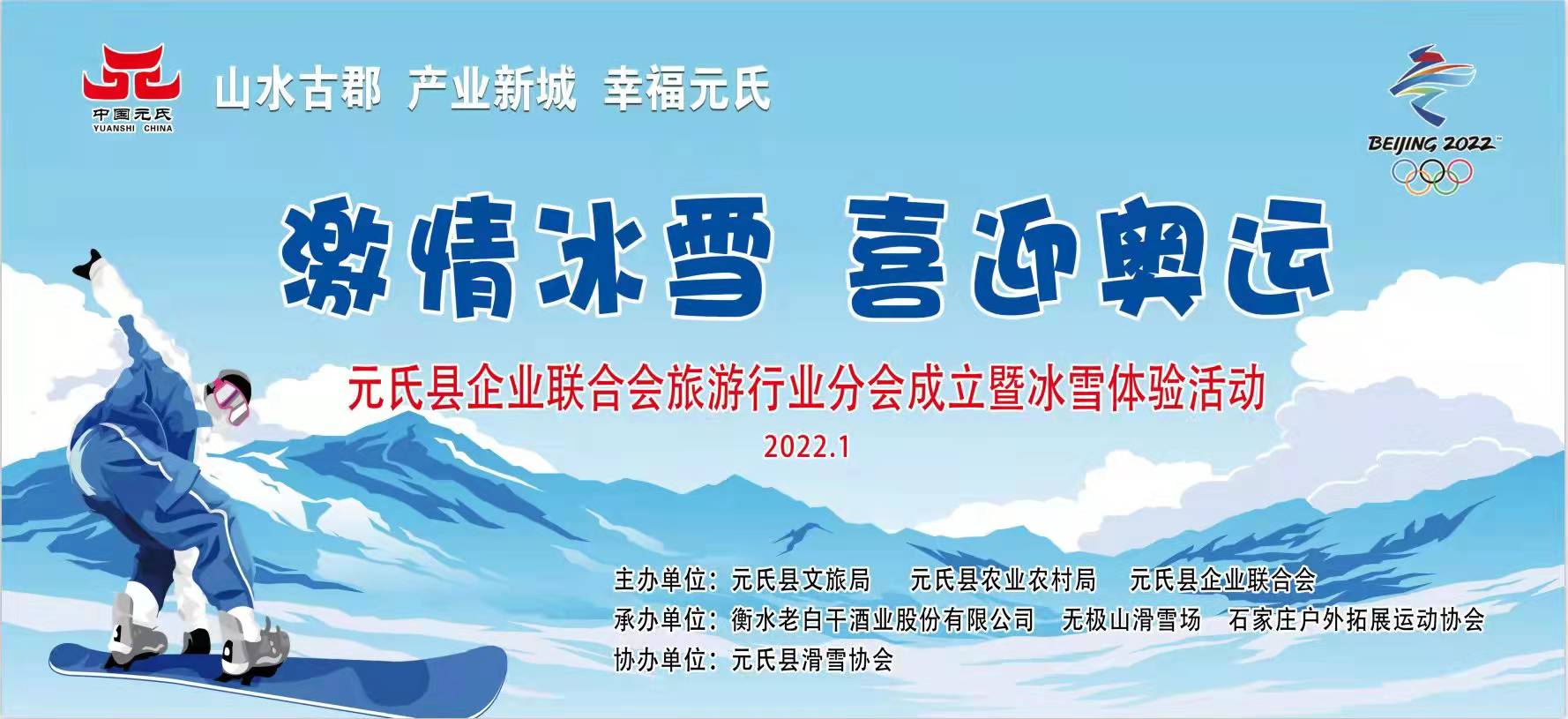 中国元氏
YUANSHI CHINA

山水古郡 产业新城 幸福元氏

BEIJING 2022

激情冰雪 喜迎奥运

元氏县企业联合会旅游行业分会成立暨冰雪体验活动

2022.1

主办单位：元氏县文旅局 元氏县农业农村局 元氏县企业联合会

承办单位：衡水老白干酒业股份有限公司 无极山滑雪场 石家庄户外拓展运动协会

协办单位：元氏县滑雪协会